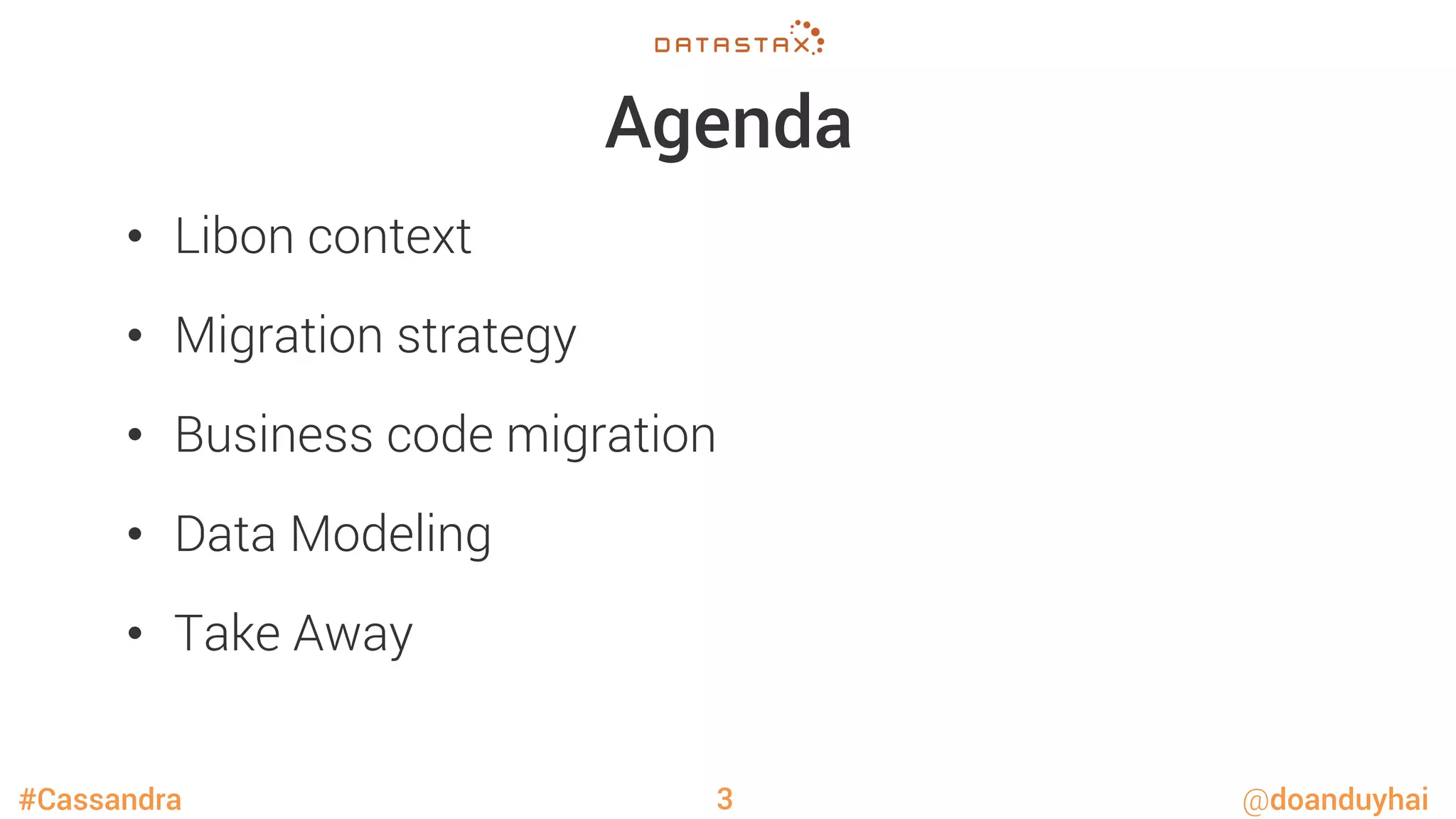 DATASTAX

Agenda

• Libon context
• Migration strategy
• Business code migration
• Data Modeling
• Take Away

#Cassandra 3 @doanduyhai